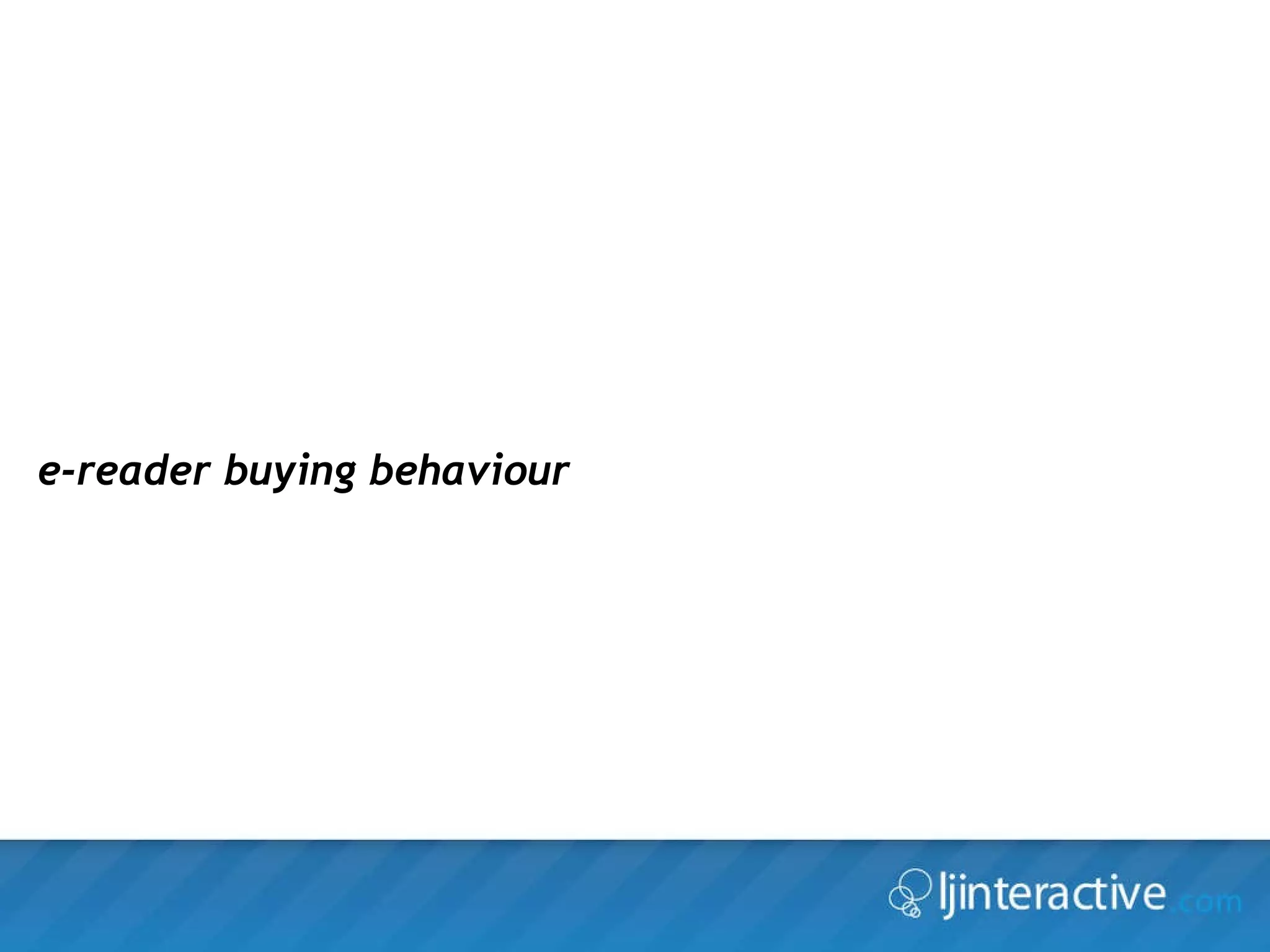 e-reader buying behaviour

ljinteractive.com